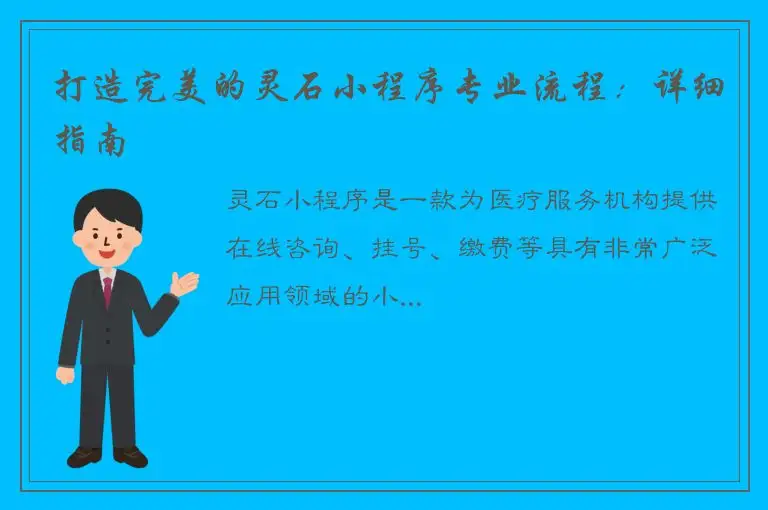 打造完美的灵石小程序专业流程：详细指南

灵石小程序是一款为医疗服务机构提供在线咨询、挂号、缴费等具有非常广泛应用领域的小...